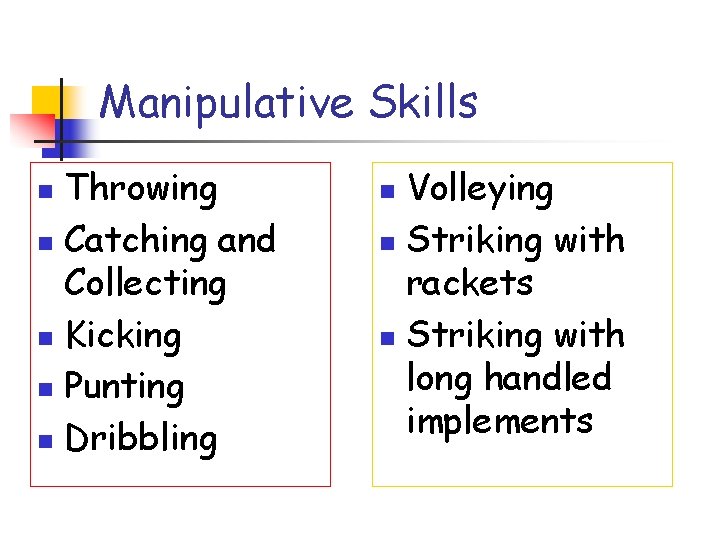 Manipulative Skills

- Throwing
- Catching and Collecting
- Kicking
- Punting
- Dribbling

- Volleying
- Striking with rackets
- Striking with long handled implements